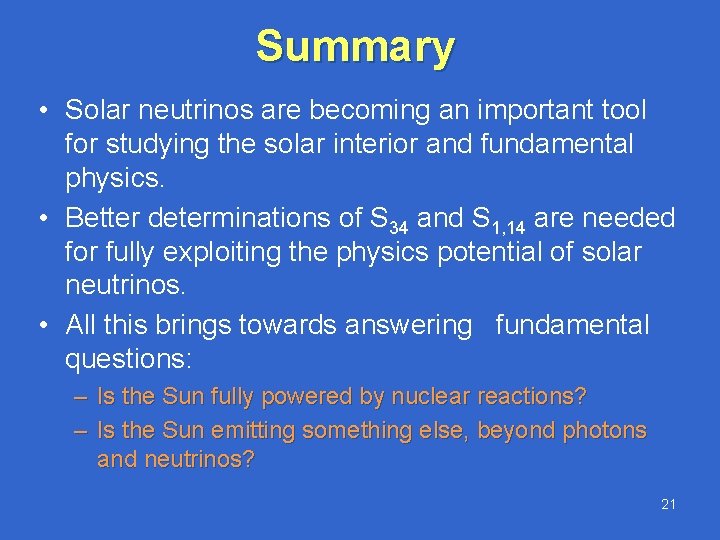 Summary

• Solar neutrinos are becoming an important tool for studying the solar interior and fundamental physics.

• Better determinations of $S_{34}$ and $S_{1,14}$ are needed for fully exploiting the physics potential of solar neutrinos.

• All this brings towards answering fundamental questions:

– Is the Sun fully powered by nuclear reactions?

– Is the Sun emitting something else, beyond photons and neutrinos?

21